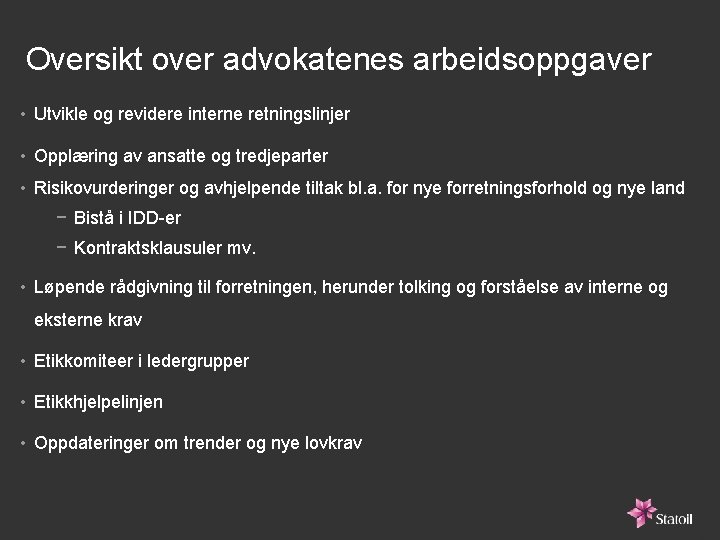 Oversikt over advokatenes arbeidsoppgaver

• Utvikle og revidere interne retningslinjer

• Opplæring av ansatte og tredjeparter

• Risikovurderinger og avhjelpende tiltak bl.a. for nye forretningsforhold og nye land
− Bistå i IDD-er
− Kontraktsklausuler mv.

• Løpende rådgivning til forretningen, herunder tolking og forståelse av interne og eksterne krav

• Etikkomiteer i ledergrupper

• Etikkhjelpelinjen

• Oppdateringer om trender og nye lovkrav

Statoil